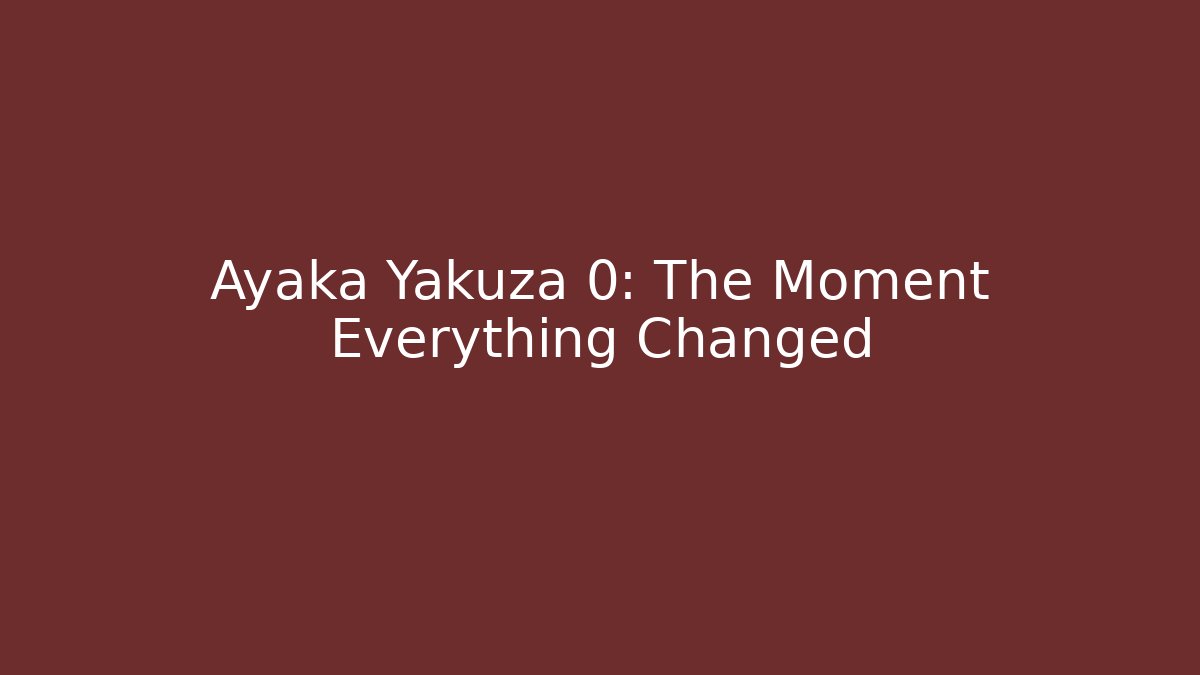 Ayaka Yakuza 0: The Moment Everything Changed